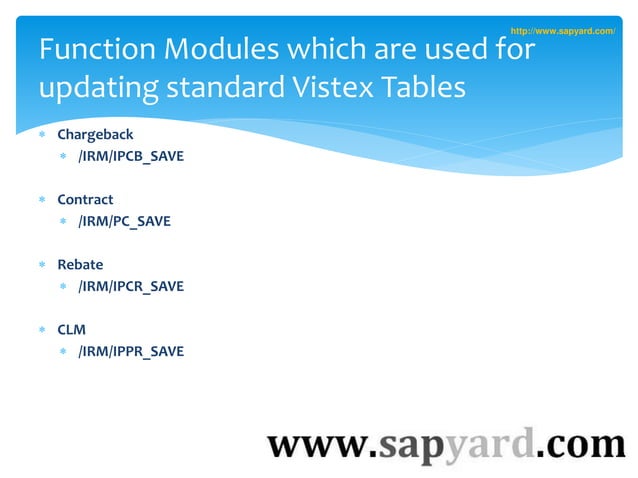 http://www.sapyard.com/

Function Modules which are used for updating standard Vistex Tables

Chargeback
/IRM/IPCB_SAVE

Contract
/IRM/PC_SAVE

Rebate
/IRM/IPCR_SAVE

CLM
/IRM/IPPR_SAVE

www.sapyard.com